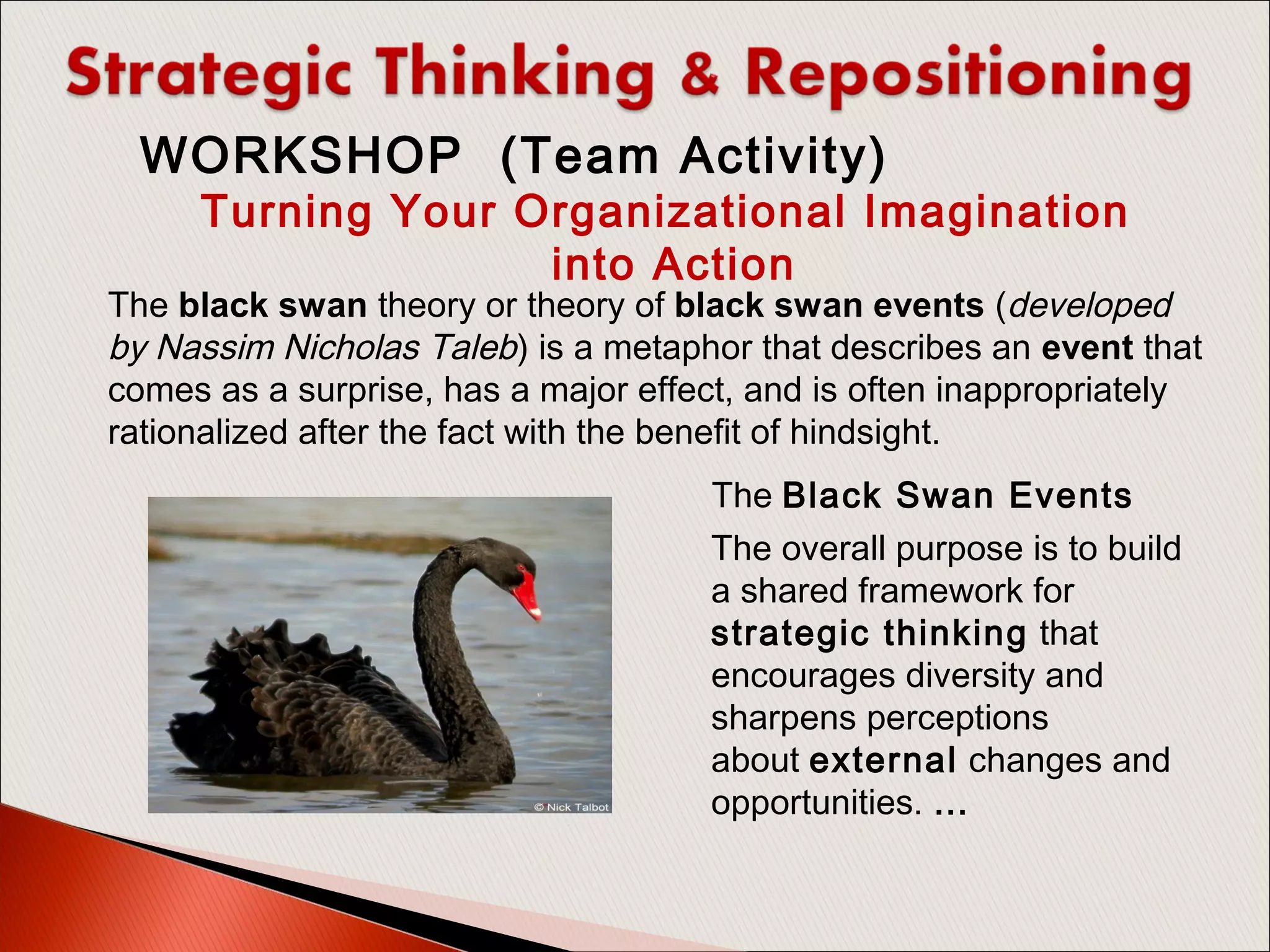 Strategic Thinking & Repositioning

WORKSHOP (Team Activity)

Turning Your Organizational Imagination into Action

The black swan theory or theory of black swan events (developed by Nassim Nicholas Taleb) is a metaphor that describes an event that comes as a surprise, has a major effect, and is often inappropriately rationalized after the fact with the benefit of hindsight.

© Nick Talbot

The Black Swan Events

The overall purpose is to build a shared framework for strategic thinking that encourages diversity and sharpens perceptions about external changes and opportunities. ...